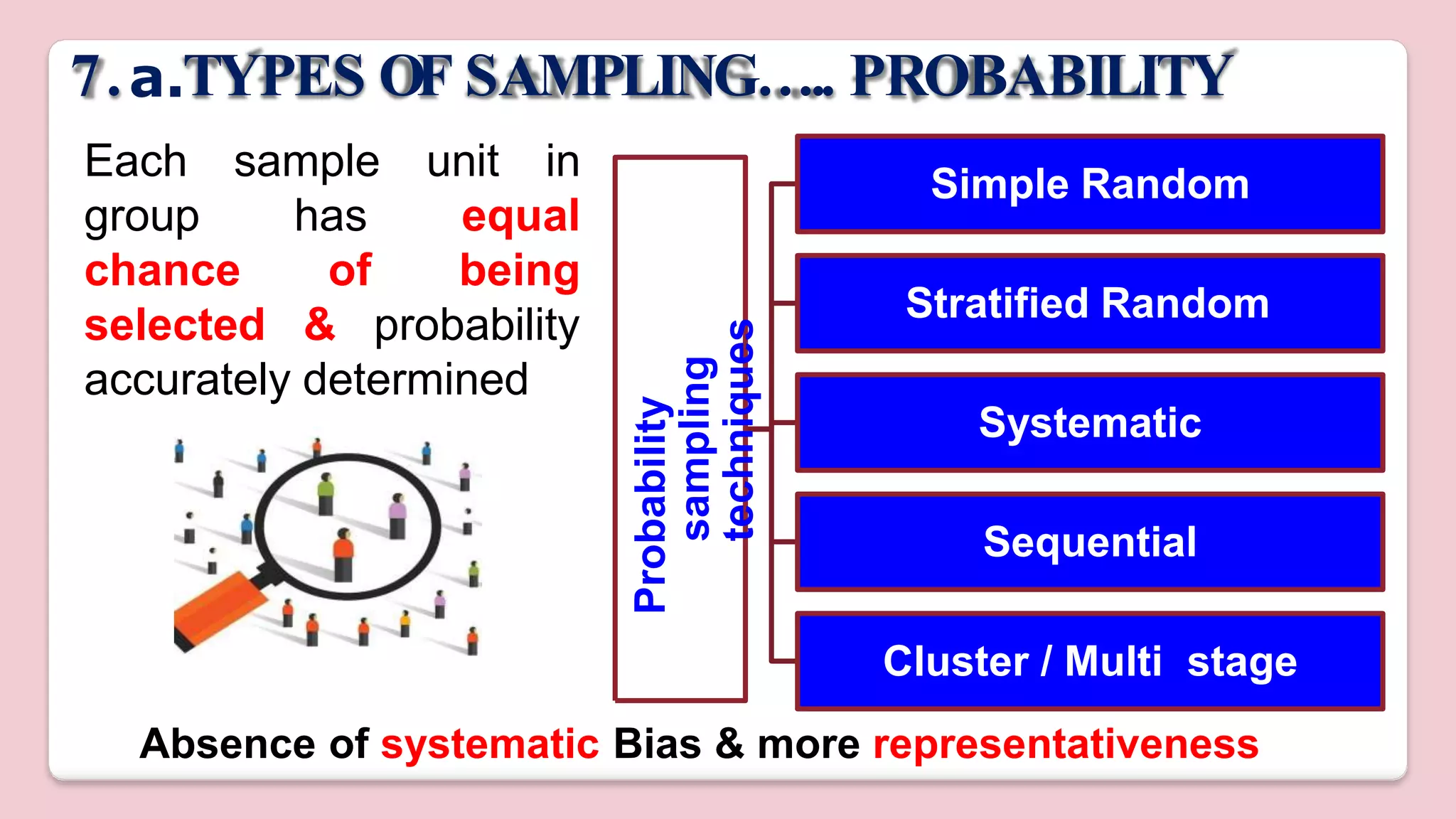 7. a.TYPES OF SAMPLING….. PROBABILITY

Each sample unit in group has equal chance of being selected & probability accurately determined

Probability sampling techniques

Simple Random

Stratified Random

Systematic

Sequential

Cluster / Multi stage

Absence of systematic Bias & more representativeness